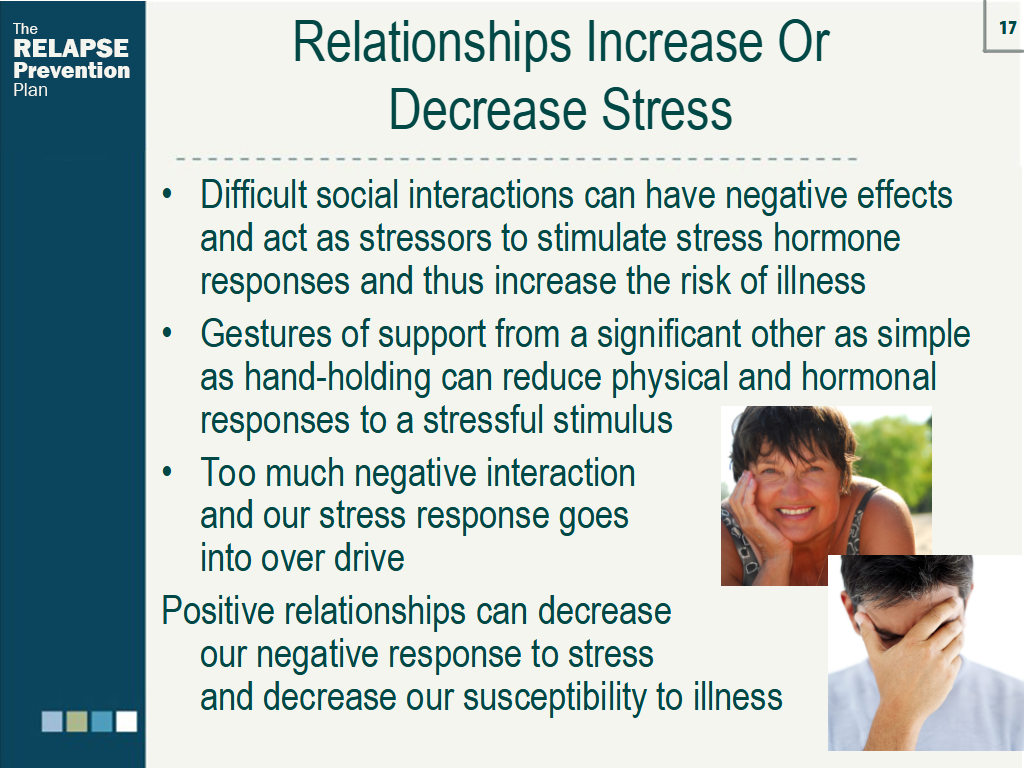 The
RELAPSE
Prevention
Plan

17

Relationships Increase Or Decrease Stress

• Difficult social interactions can have negative effects and act as stressors to stimulate stress hormone responses and thus increase the risk of illness
• Gestures of support from a significant other as simple as hand-holding can reduce physical and hormonal responses to a stressful stimulus
• Too much negative interaction and our stress response goes into over drive

Positive relationships can decrease our negative response to stress and decrease our susceptibility to illness